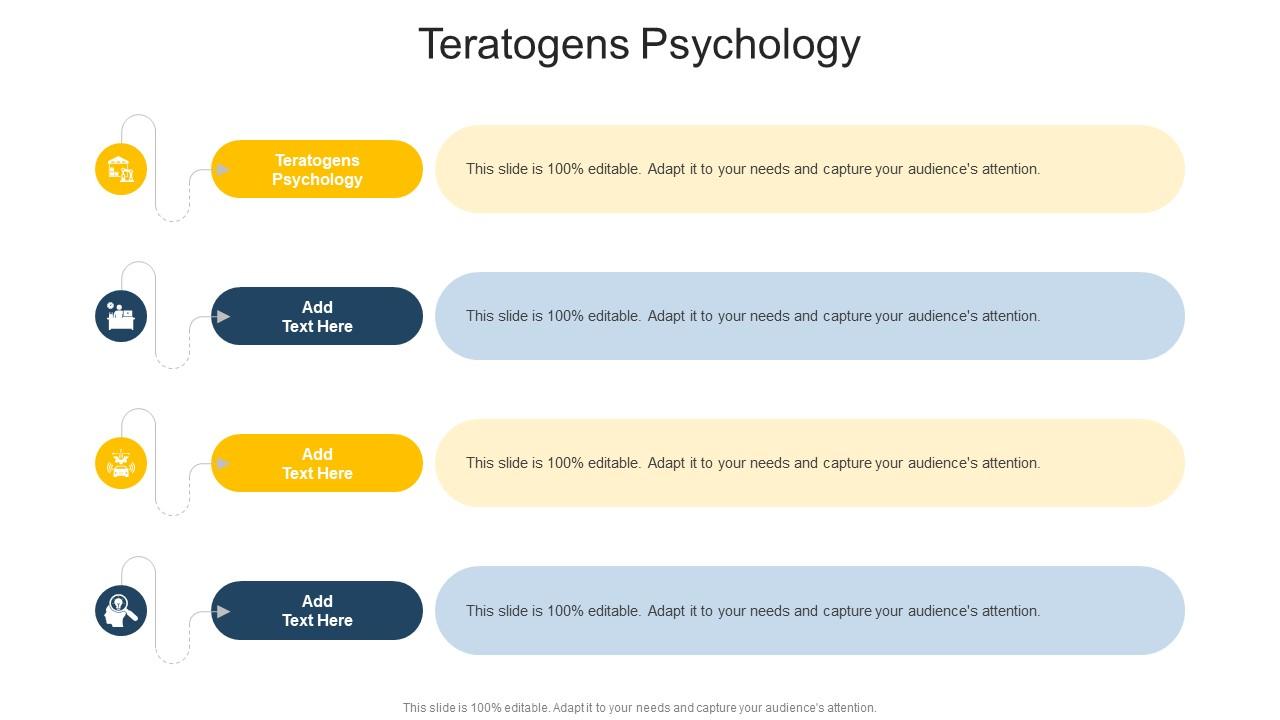 Teratogens Psychology

Teratogens Psychology

This slide is 100% editable. Adapt it to your needs and capture your audience's attention.

Add Text Here

This slide is 100% editable. Adapt it to your needs and capture your audience's attention.

Add Text Here

This slide is 100% editable. Adapt it to your needs and capture your audience's attention.

Add Text Here

This slide is 100% editable. Adapt it to your needs and capture your audience's attention.

This slide is 100% editable. Adapt it to your needs and capture your audience's attention.